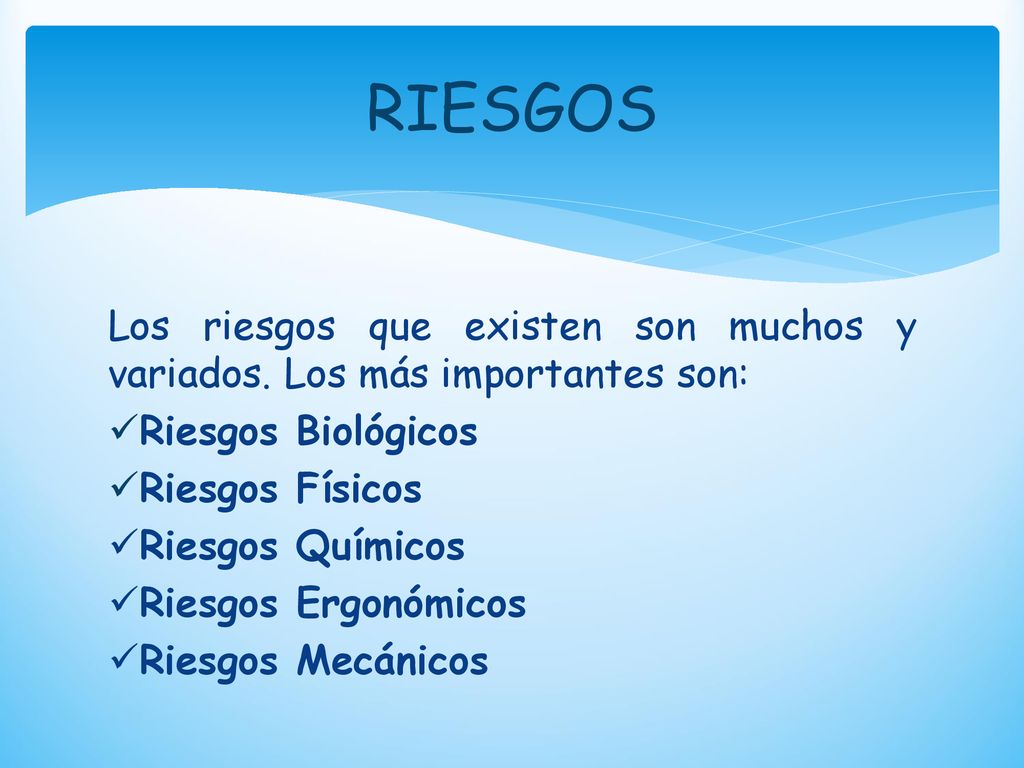 RIESGOS

Los riesgos que existen son muchos y variados. Los más importantes son:

✓Riesgos Biológicos
✓Riesgos Físicos
✓Riesgos Químicos
✓Riesgos Ergonómicos
✓Riesgos Mecánicos